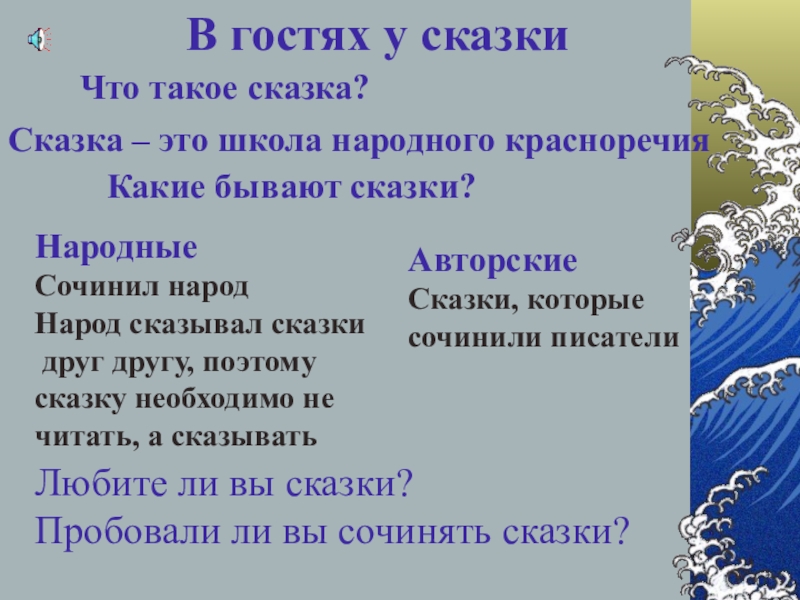 В гостях у сказки

Что такое сказка?

Сказка – это школа народного красноречия

Какие бывают сказки?

Народные
Сочинил народ
Народ сказывал сказки друг другу, поэтому сказку необходимо не читать, а сказывать

Авторские
Сказки, которые сочинили писатели

Любите ли вы сказки?
Пробовали ли вы сочинять сказки?